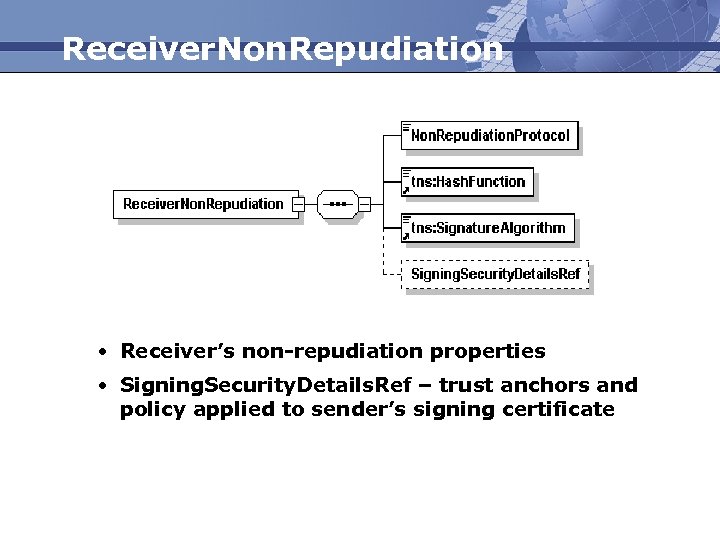 ReceiverNonRepudiation

ReceiverNonRepudiation

NonRepudiationProtocol

tns:HashFunction

tns:SignatureAlgorithm

SigningSecurityDetailsRef

• Receiver's non-repudiation properties

• SigningSecurityDetailsRef – trust anchors and policy applied to sender's signing certificate